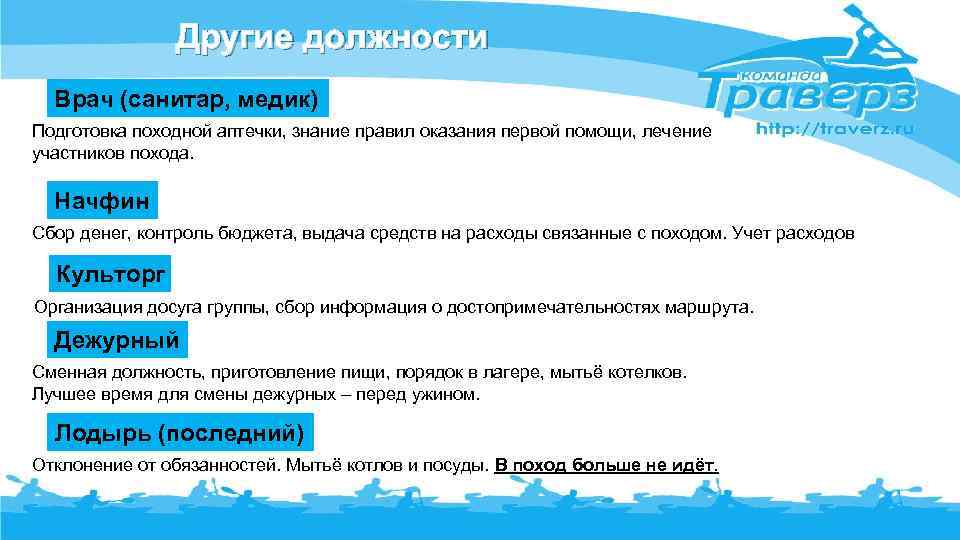 Другие должности

команда
Траверз
http://traverz.ru

Врач (санитар, медик)

Подготовка походной аптечки, знание правил оказания первой помощи, лечение участников похода.

Начфин

Сбор денег, контроль бюджета, выдача средств на расходы связанные с походом. Учет расходов

Культорг

Организация досуга группы, сбор информация о достопримечательностях маршрута.

Дежурный

Сменная должность, приготовление пищи, порядок в лагере, мытьё котелков.
Лучшее время для смены дежурных – перед ужином.

Лодырь (последний)

Отклонение от обязанностей. Мытьё котлов и посуды. В поход больше не идёт.